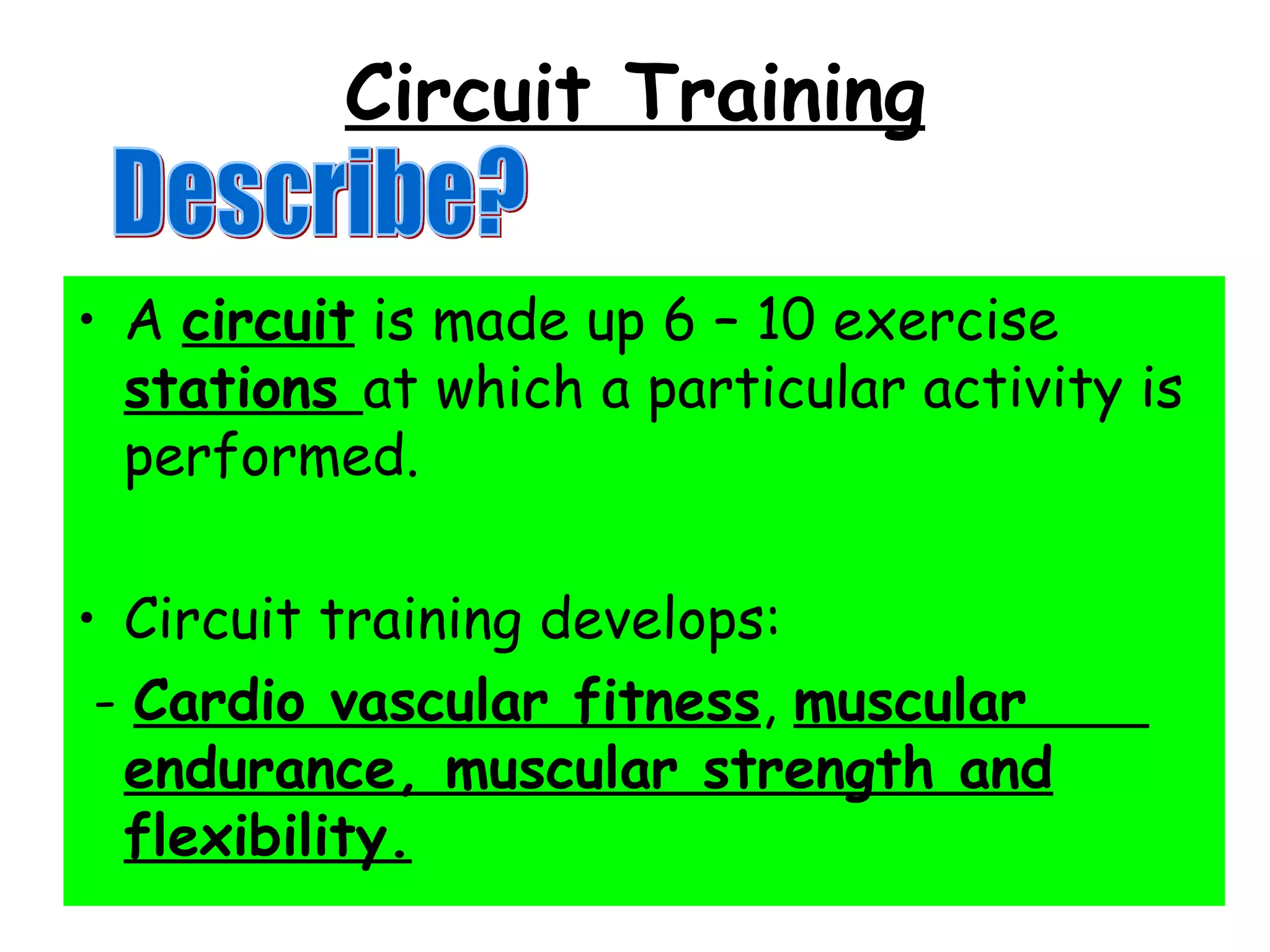 Circuit Training

Describe?

• A circuit is made up 6 – 10 exercise stations at which a particular activity is performed.

• Circuit training develops:

– Cardio vascular fitness, muscular endurance, muscular strength and flexibility.